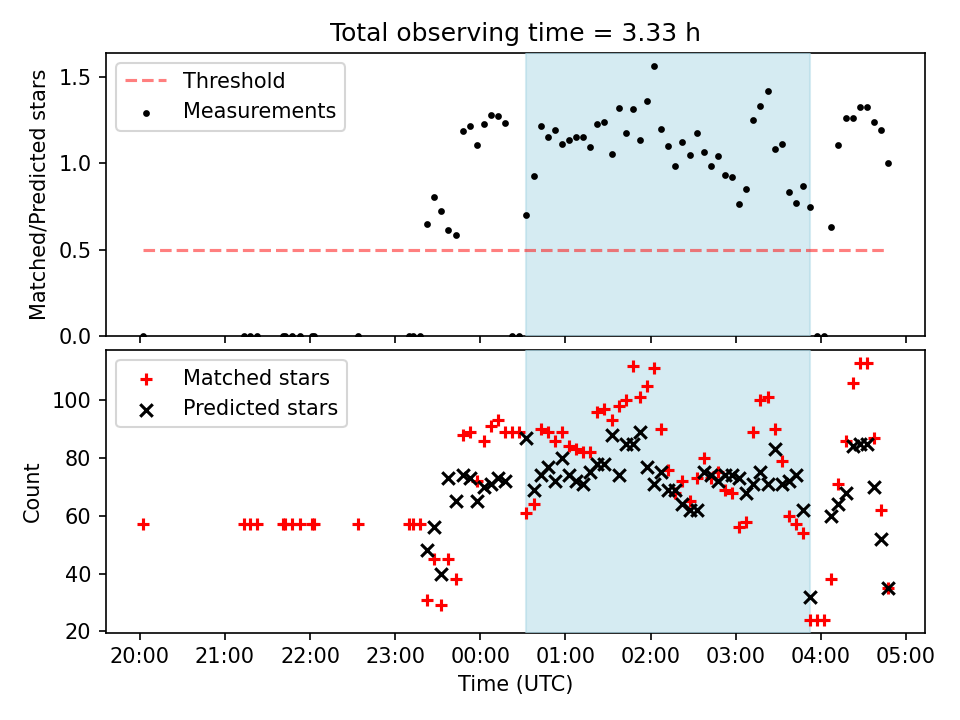 Total observing time = 3.33 h

Threshold
Measurements

Matched/Predicted stars

1.5
1.0
0.5
0.0

Matched stars
Predicted stars

Count

100
80
60
40
20

20:00 21:00 22:00 23:00 00:00 01:00 02:00 03:00 04:00 05:00

Time (UTC)